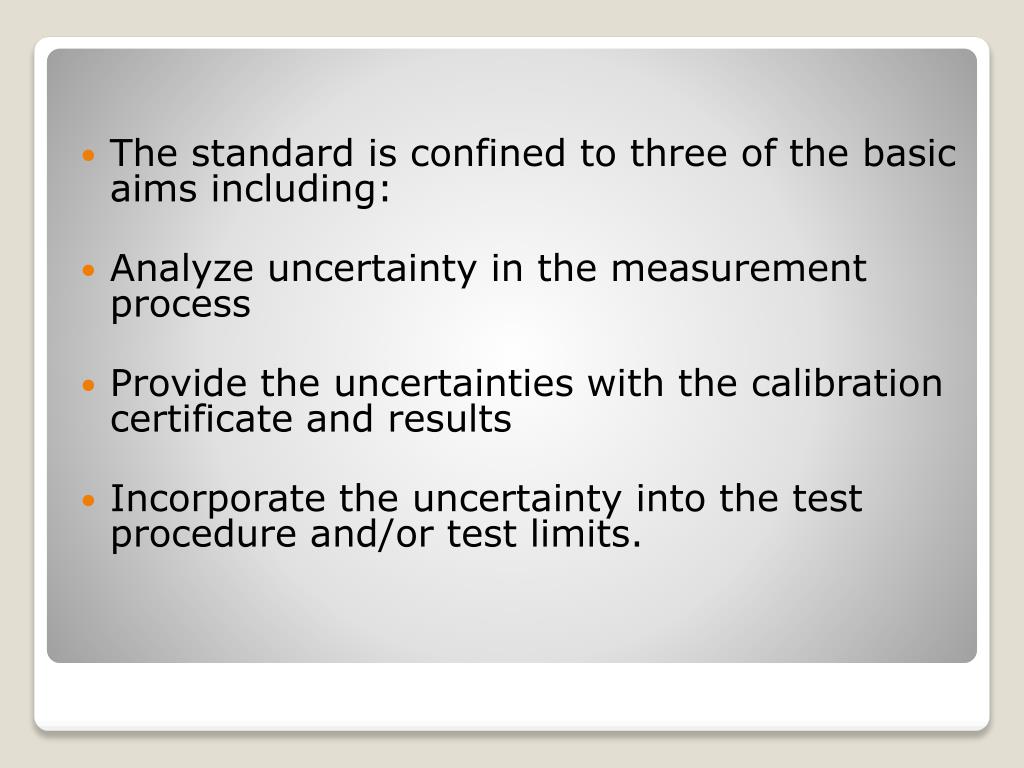 - The standard is confined to three of the basic aims including:
- Analyze uncertainty in the measurement process
- Provide the uncertainties with the calibration certificate and results
- Incorporate the uncertainty into the test procedure and/or test limits.